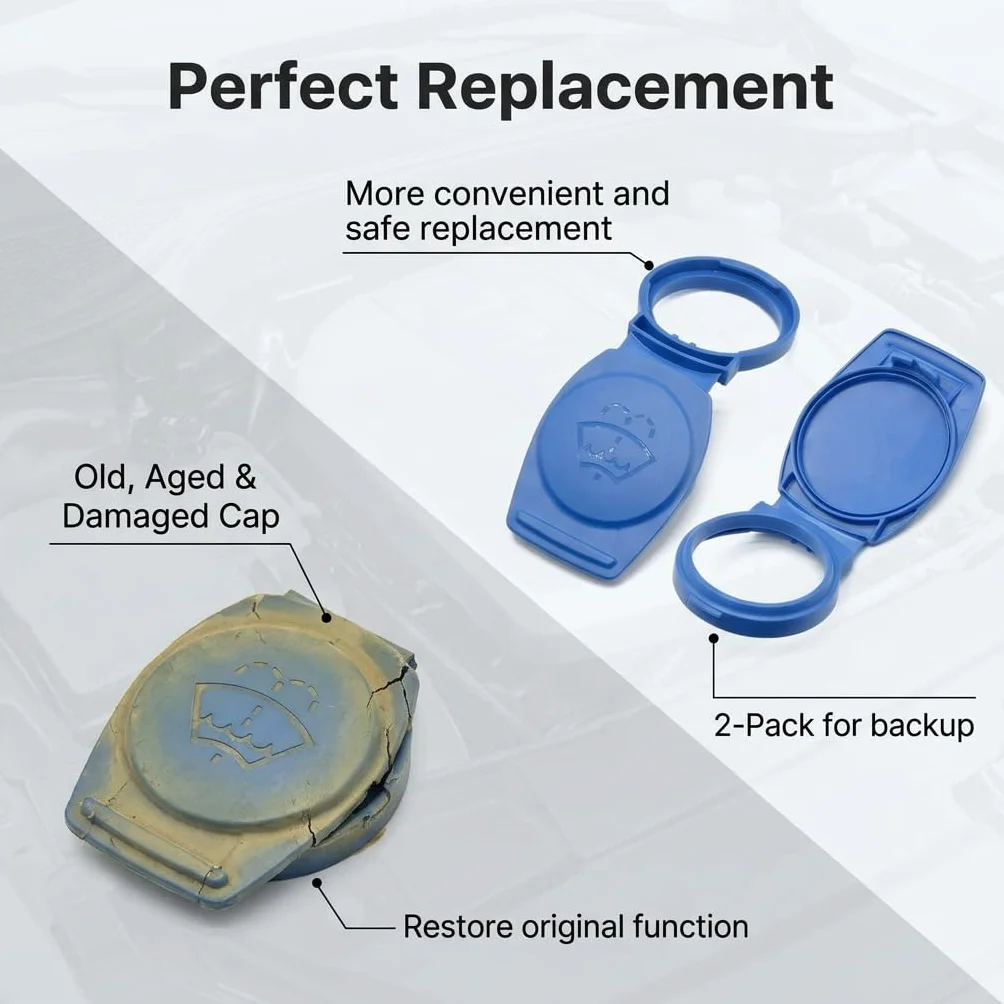 Perfect Replacement

More convenient and safe replacement

Old, Aged & Damaged Cap

2-Pack for backup

Restore original function